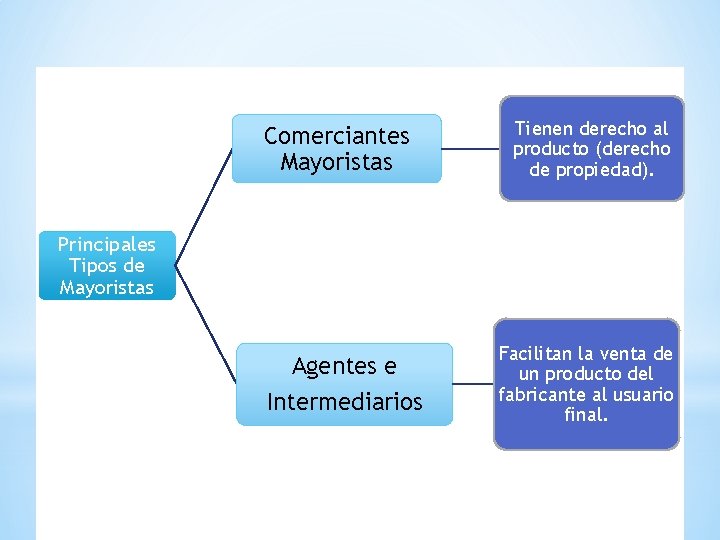 Principales Tipos de Mayoristas

Comerciantes Mayoristas

Tienen derecho al producto (derecho de propiedad).

Agentes e Intermediarios

Facilitan la venta de un producto del fabricante al usuario final.